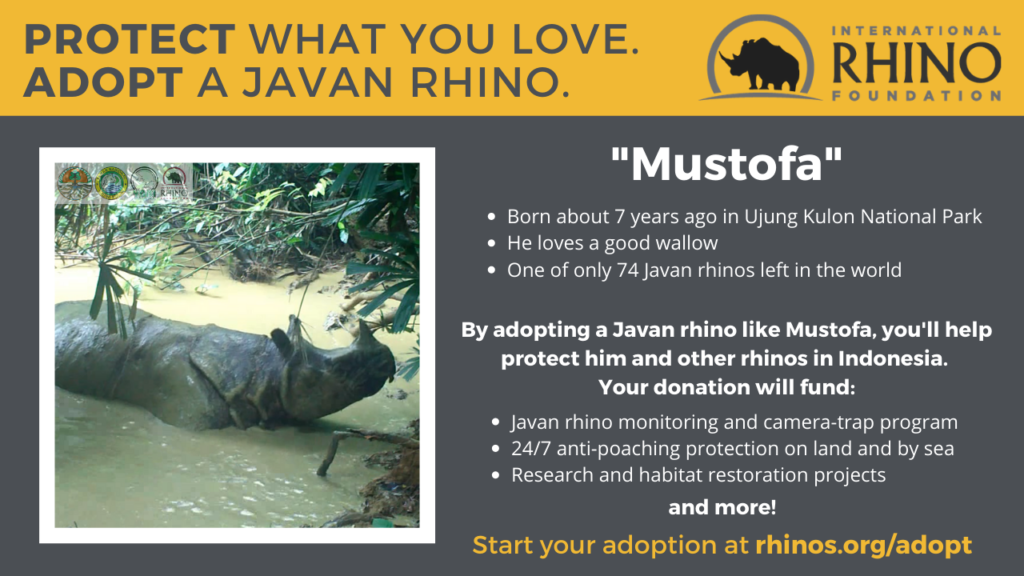 PROTECT WHAT YOU LOVE.
ADOPT A JAVAN RHINO.

INTERNATIONAL RHINO FOUNDATION

"Mustofa"

- Born about 7 years ago in Ujung Kulon National Park
- He loves a good wallow
- One of only 74 Javan rhinos left in the world

By adopting a Javan rhino like Mustofa, you'll help protect him and other rhinos in Indonesia.
Your donation will fund:

- Javan rhino monitoring and camera-trap program
- 24/7 anti-poaching protection on land and by sea
- Research and habitat restoration projects

and more!

Start your adoption at rhinos.org/adopt